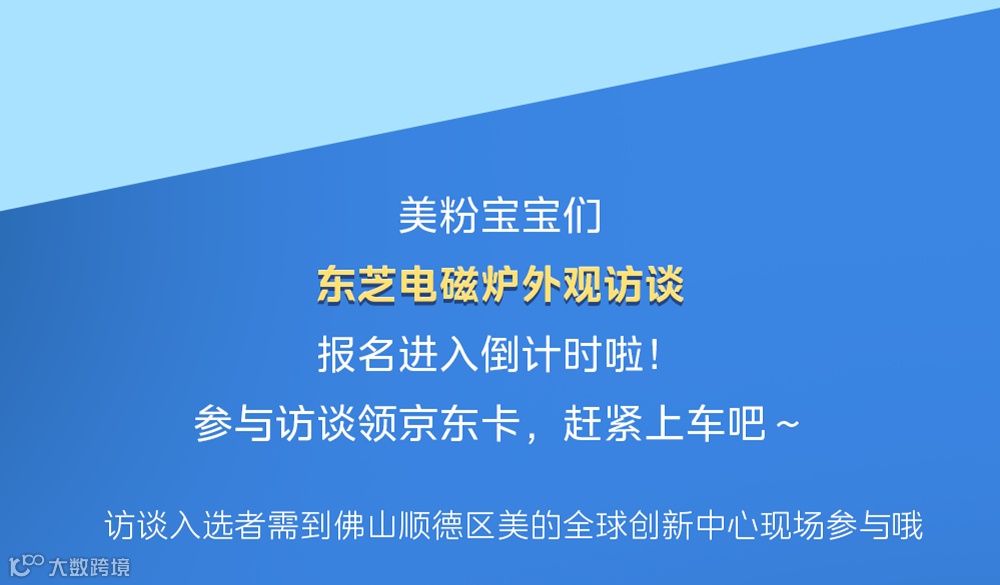 美粉宝宝们

东芝电磁炉外观访谈

报名进入倒计时啦！

参与访谈领京东卡，赶紧上车吧～

访谈入选者需到佛山顺德区美的全球创新中心现场参与哦

大数跨境